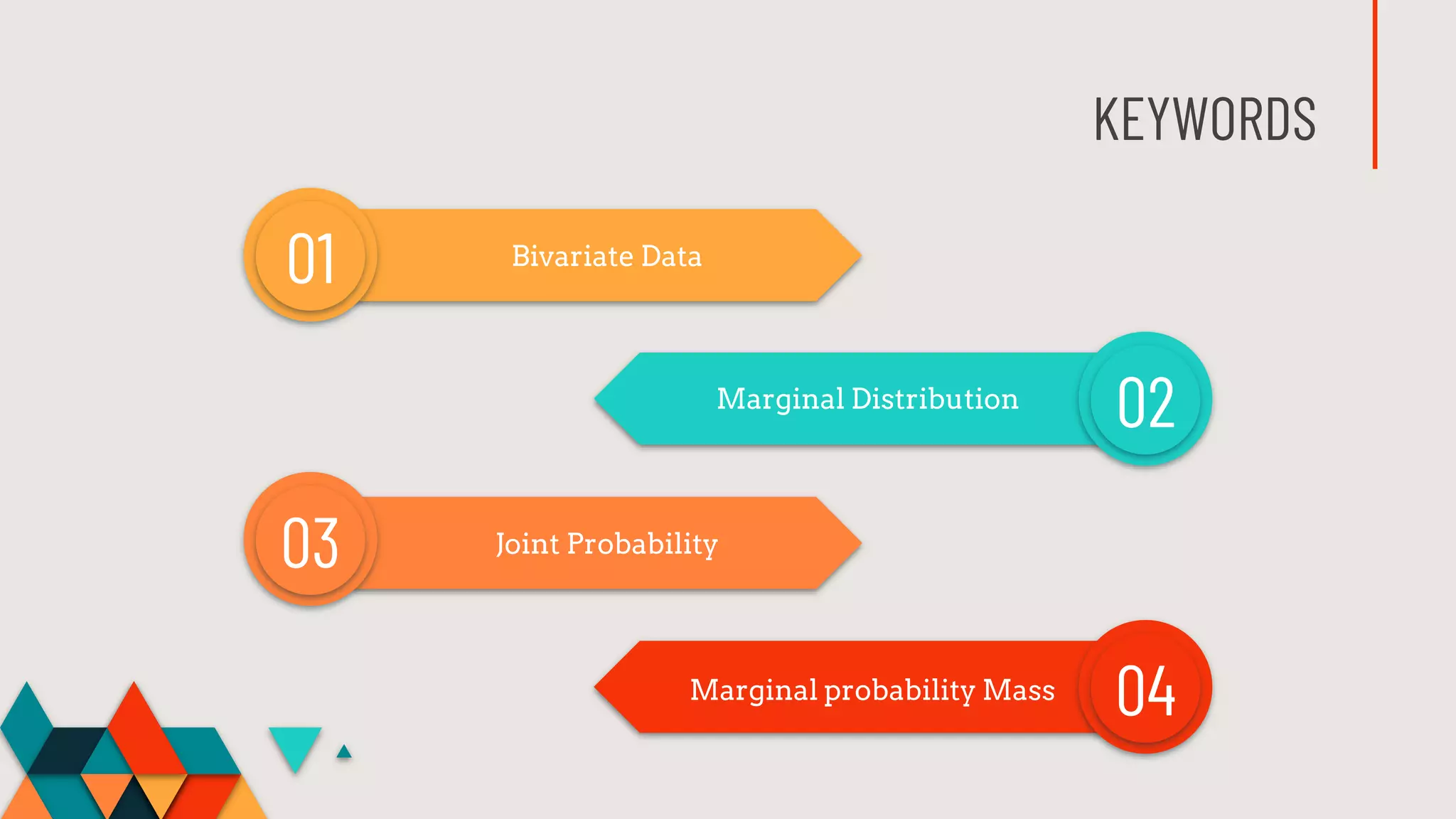 KEYWORDS

01 Bivariate Data

Marginal Distribution 02

03 Joint Probability

Marginal probability Mass 04